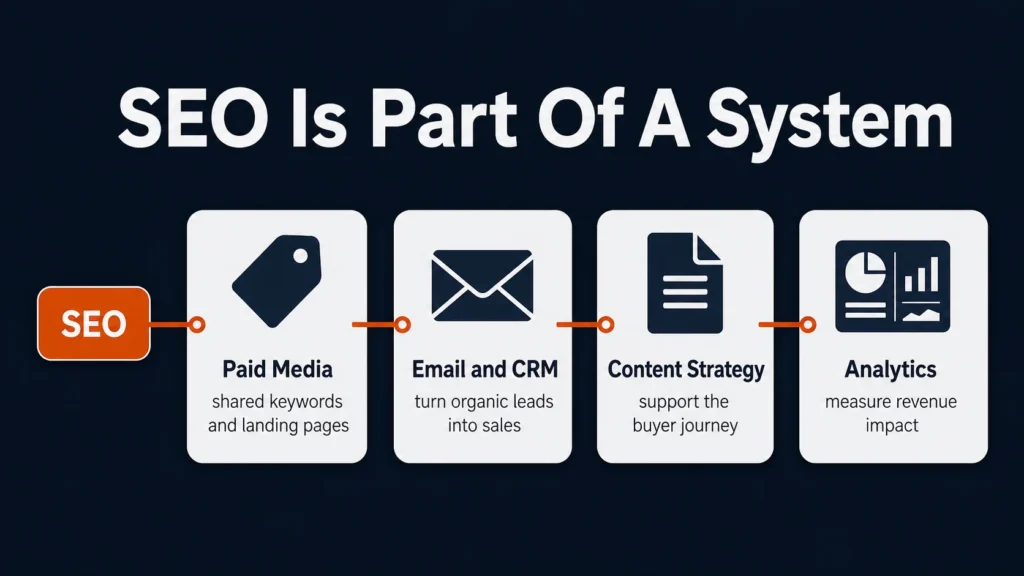 SEO Is Part Of A System

SEO

Paid Media
shared keywords and landing pages

Email and CRM
turn organic leads into sales

Content Strategy
support the buyer journey

Analytics
measure revenue impact